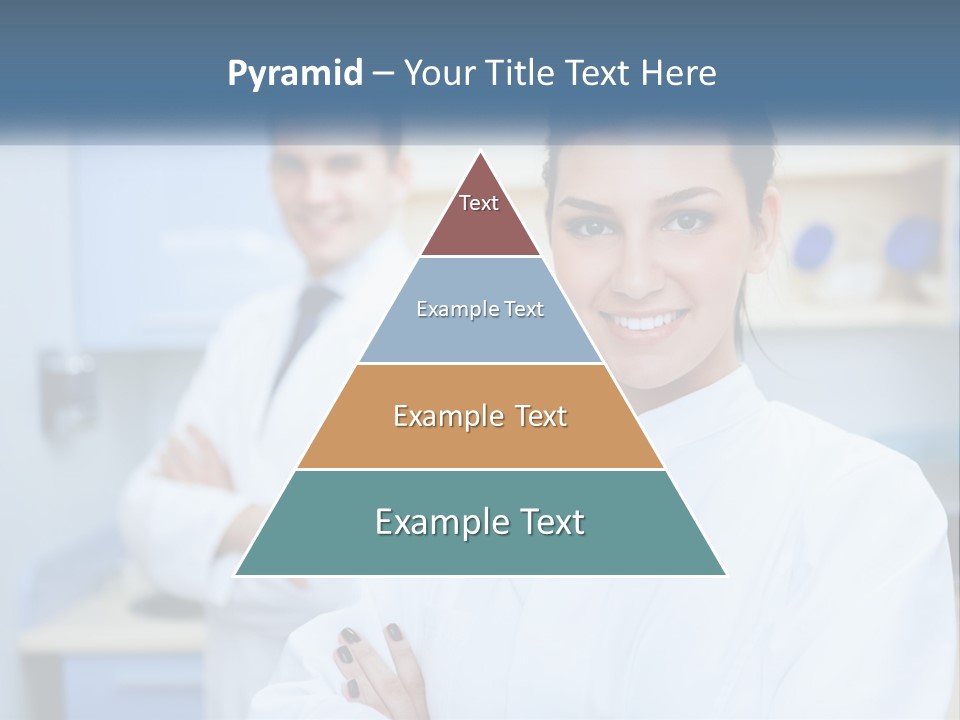 Pyramid – Your Title Text Here

Text

Example Text

Example Text

Example Text